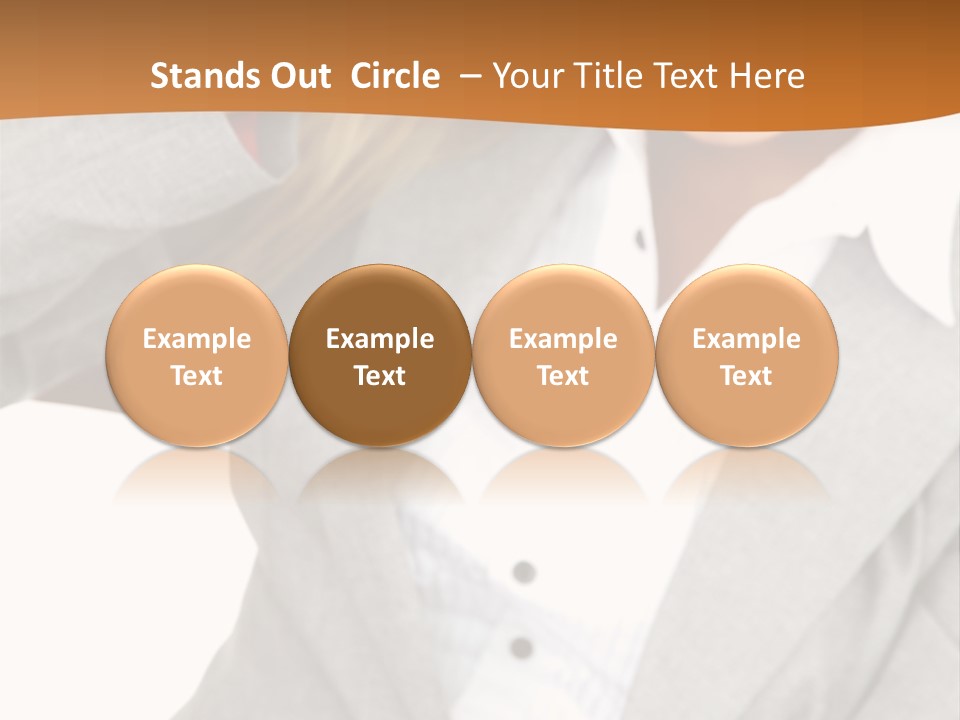 Stands Out Circle – Your Title Text Here

Example Text

Example Text

Example Text

Example Text